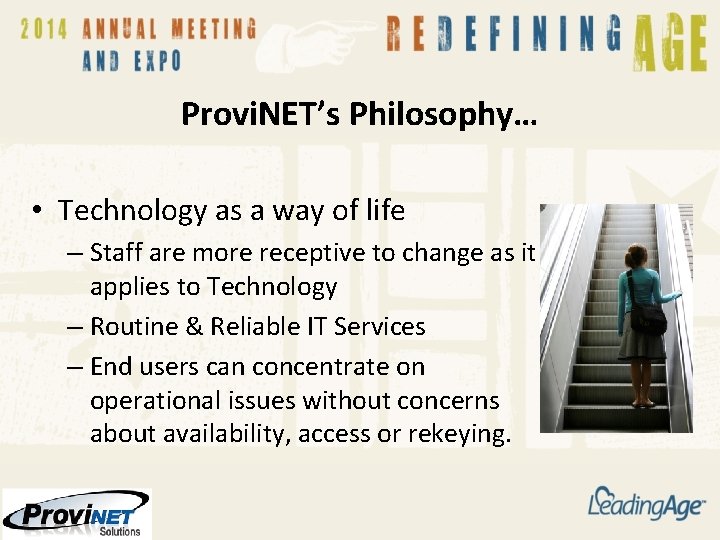 2014 ANNUAL MEETING AND EXPO

REDEFINING AGE

ProviNET's Philosophy…

• Technology as a way of life
– Staff are more receptive to change as it applies to Technology
– Routine & Reliable IT Services
– End users can concentrate on operational issues without concerns about availability, access or rekeying.

ProviNET Solutions

LeadingAge